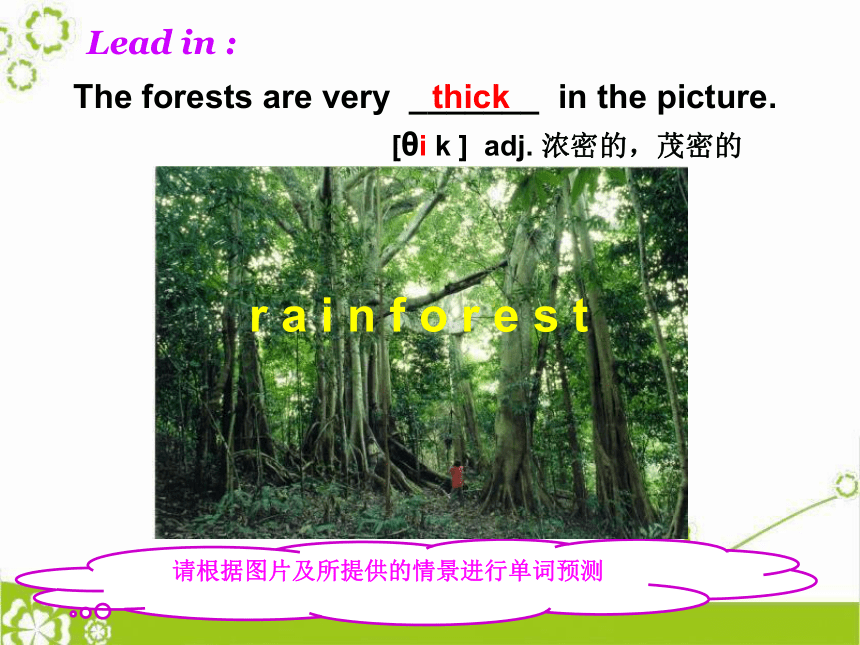 Lead in :

The forests are very thick in the picture.

[θi k ] adj. 浓密的，茂密的

r a i n f o r e s t

请根据图片及所提供的情景进行单词预测